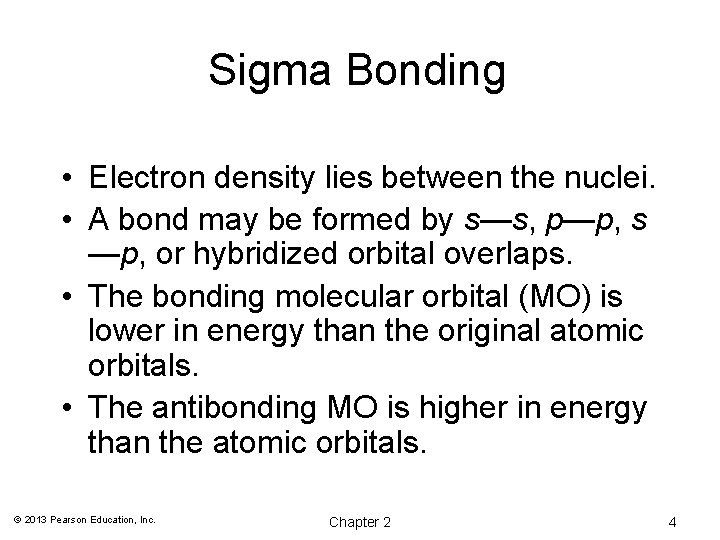 Sigma Bonding

• Electron density lies between the nuclei.
• A bond may be formed by s—s, p—p, s—p, or hybridized orbital overlaps.
• The bonding molecular orbital (MO) is lower in energy than the original atomic orbitals.
• The antibonding MO is higher in energy than the atomic orbitals.

© 2013 Pearson Education, Inc.

Chapter 2

4